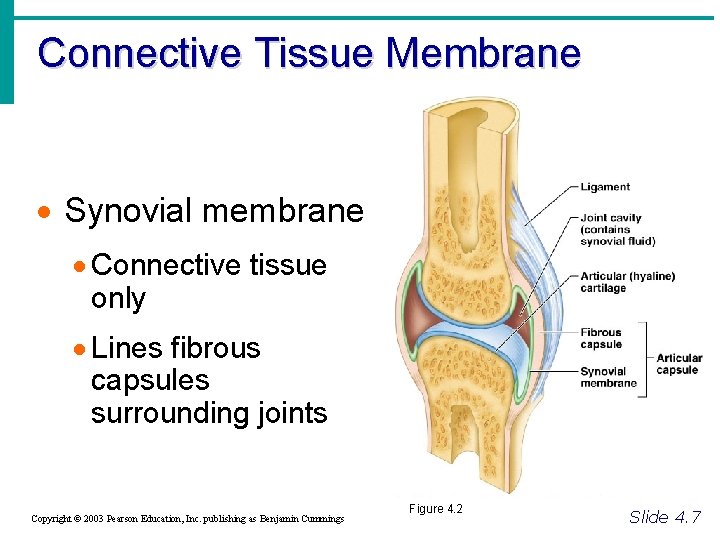 Connective Tissue Membrane

• Synovial membrane
• Connective tissue only
• Lines fibrous capsules surrounding joints

Ligament
Joint cavity (contains synovial fluid)
Articular (hyaline) cartilage
Fibrous capsule
Synovial membrane
Articular capsule

Figure 4.2

Copyright © 2003 Pearson Education, Inc. publishing as Benjamin Cummings

Slide 4.7